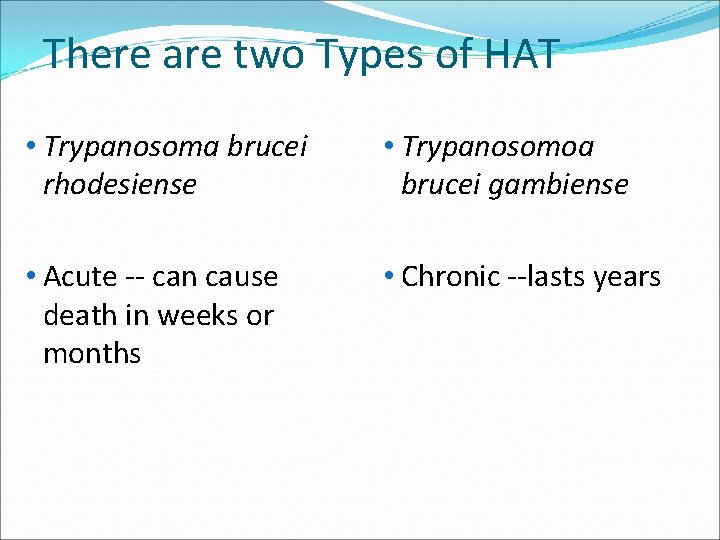 There are two Types of HAT

• Trypanosoma brucei rhodesiense

• Acute -- can cause death in weeks or months

• Trypanosomoa brucei gambiense

• Chronic --lasts years